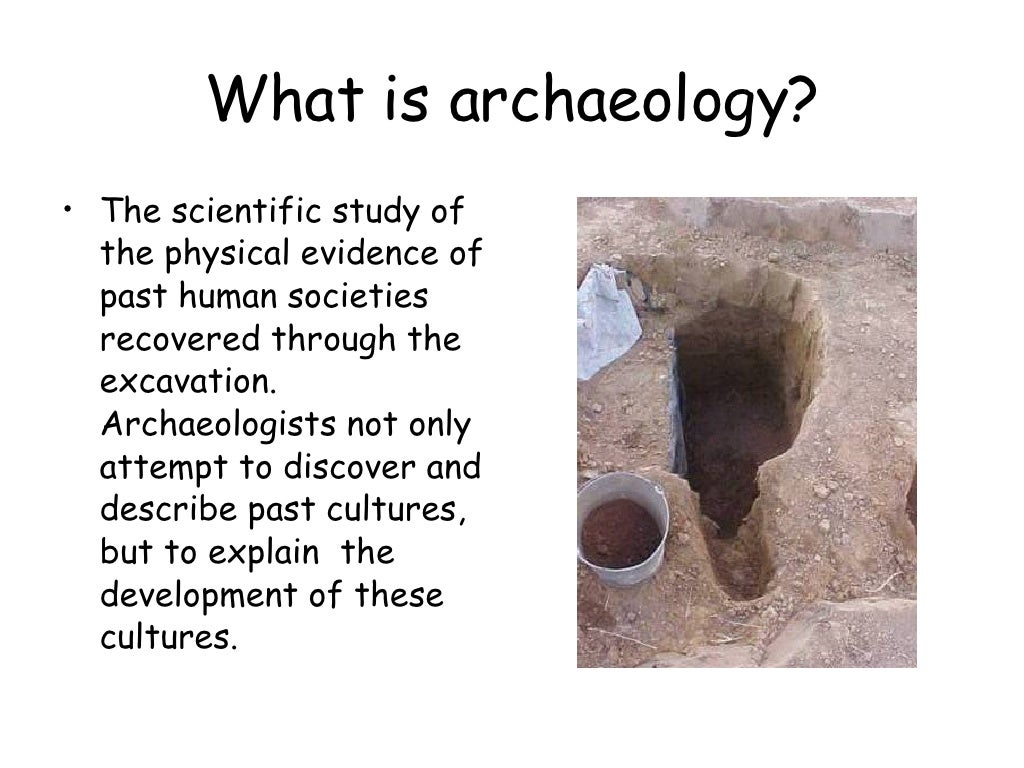 What is archaeology?

• The scientific study of the physical evidence of past human societies recovered through the excavation. Archaeologists not only attempt to discover and describe past cultures, but to explain the development of these cultures.